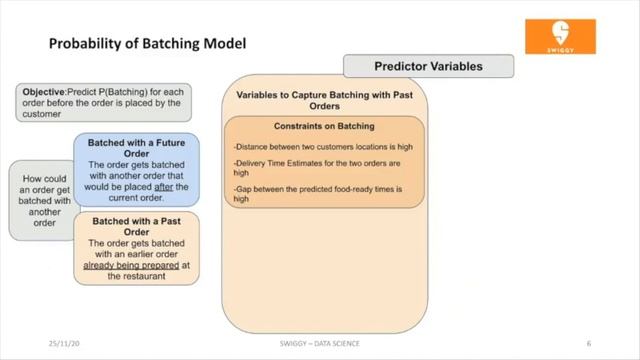 Probability of Batching Model

SWIGGY

Predictor Variables

Objective:Predict P(Batching) for each order before the order is placed by the customer

How could an order get batched with another order

Batched with a Future Order
The order gets batched with another order that would be placed after the current order.

Batched with a Past Order
The order gets batched with an earlier order already being prepared at the restaurant

Variables to Capture Batching with Past Orders

Constraints on Batching

-Distance between two customers locations is high

-Delivery Time Estimates for the two orders are high

-Gap between the predicted food-ready times is high

25/11/20

SWIGGY – DATA SCIENCE

6